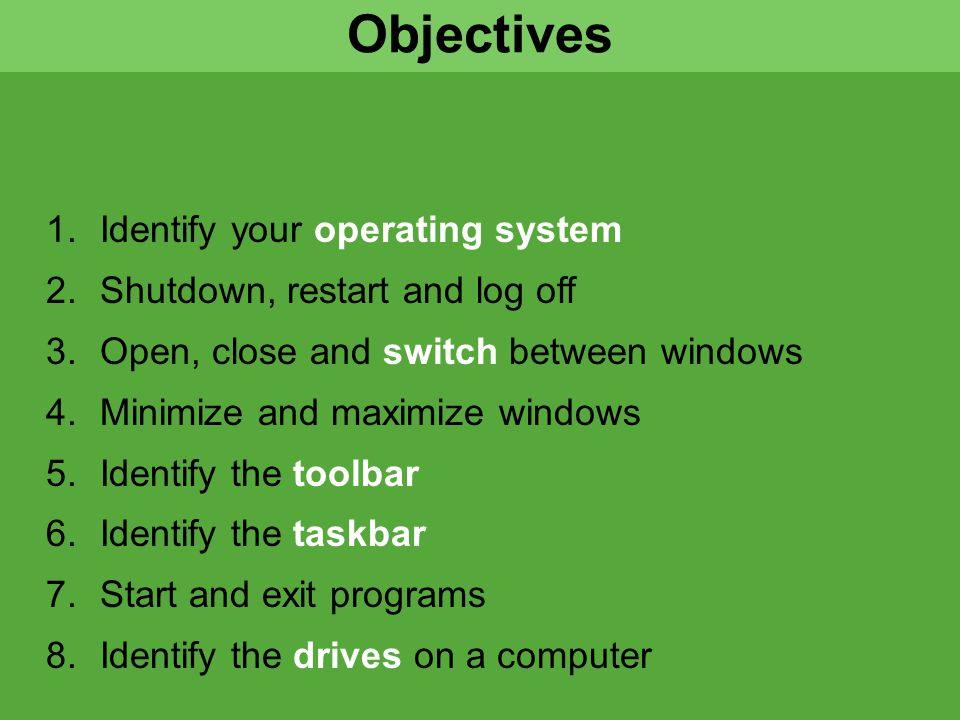 Objectives

1. Identify your operating system
2. Shutdown, restart and log off
3. Open, close and switch between windows
4. Minimize and maximize windows
5. Identify the toolbar
6. Identify the taskbar
7. Start and exit programs
8. Identify the drives on a computer